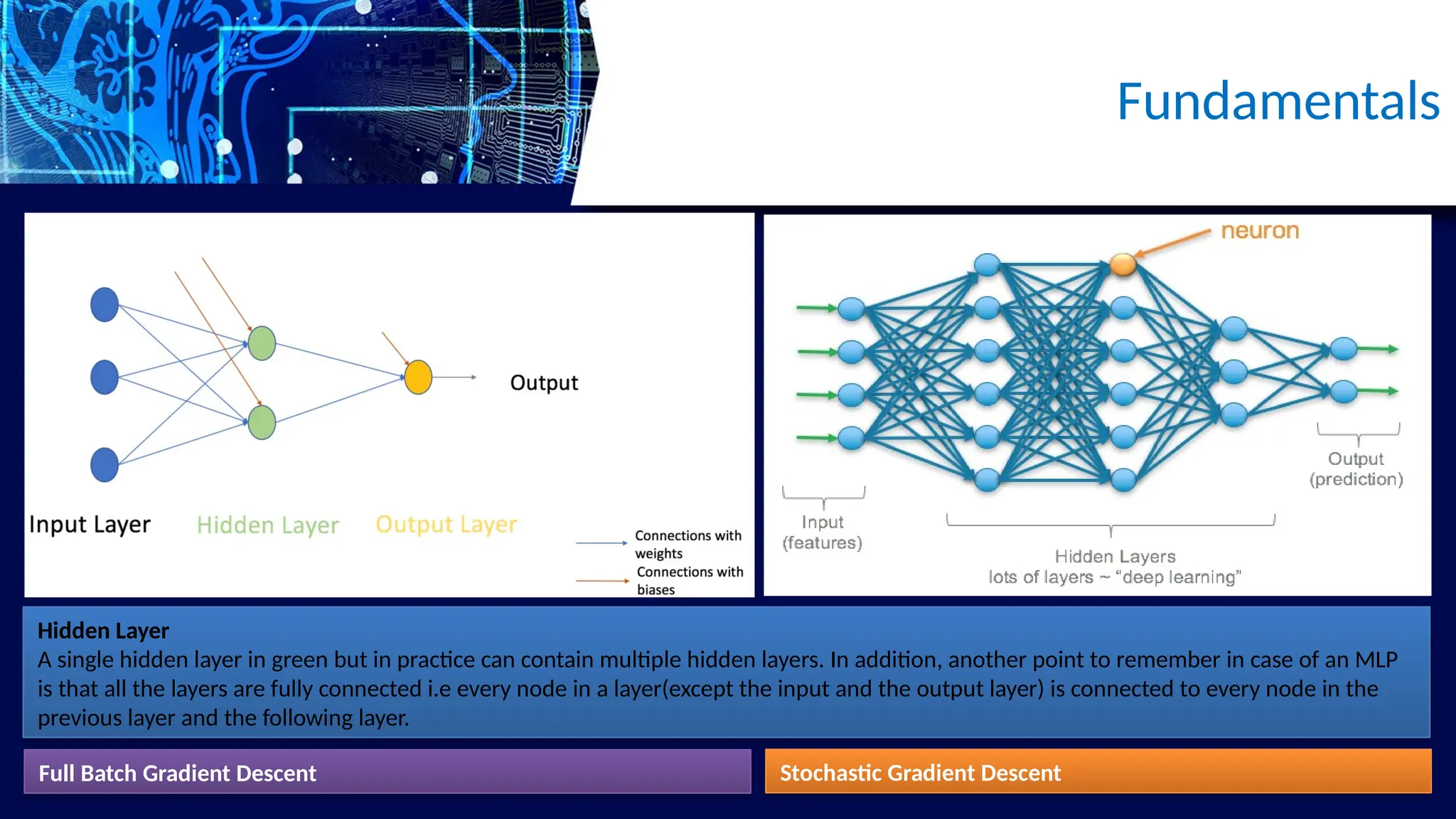 Fundamentals

Output

Input Layer Hidden Layer Output Layer

Connections with weights

Connections with biases

neuron

Input (features)

Hidden Layers
lots of layers ~ "deep learning"

Output (prediction)

Hidden Layer
A single hidden layer in green but in practice can contain multiple hidden layers. In addition, another point to remember in case of an MLP is that all the layers are fully connected i.e every node in a layer(except the input and the output layer) is connected to every node in the previous layer and the following layer.

Full Batch Gradient Descent

Stochastic Gradient Descent